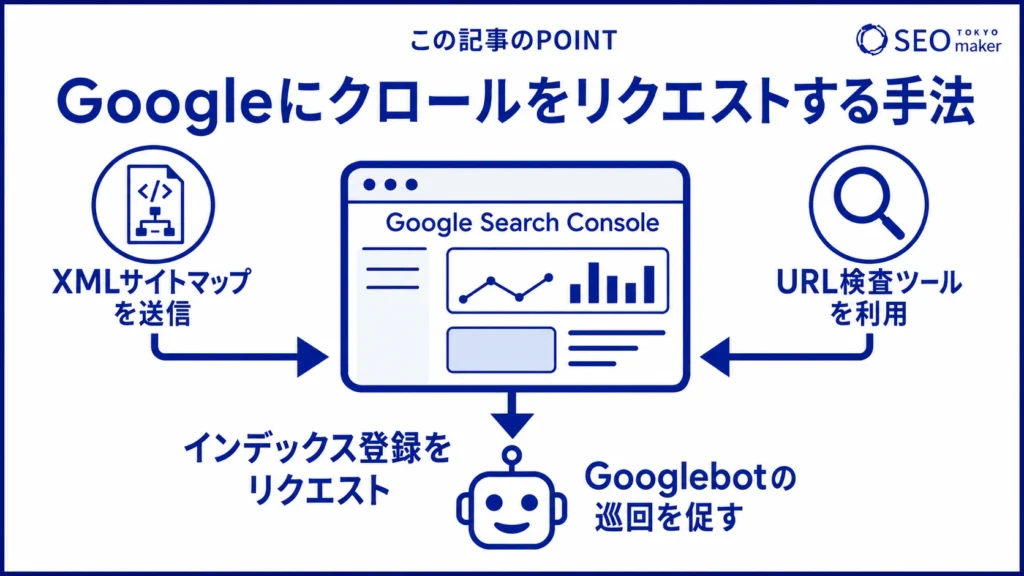 この記事のPOINT

SEO TOKYO maker

Googleにクロールをリクエストする手法

</>

XMLサイトマップを送信

Google Search Console

URL検査ツールを利用

インデックス登録をリクエスト

Googlebotの巡回を促す